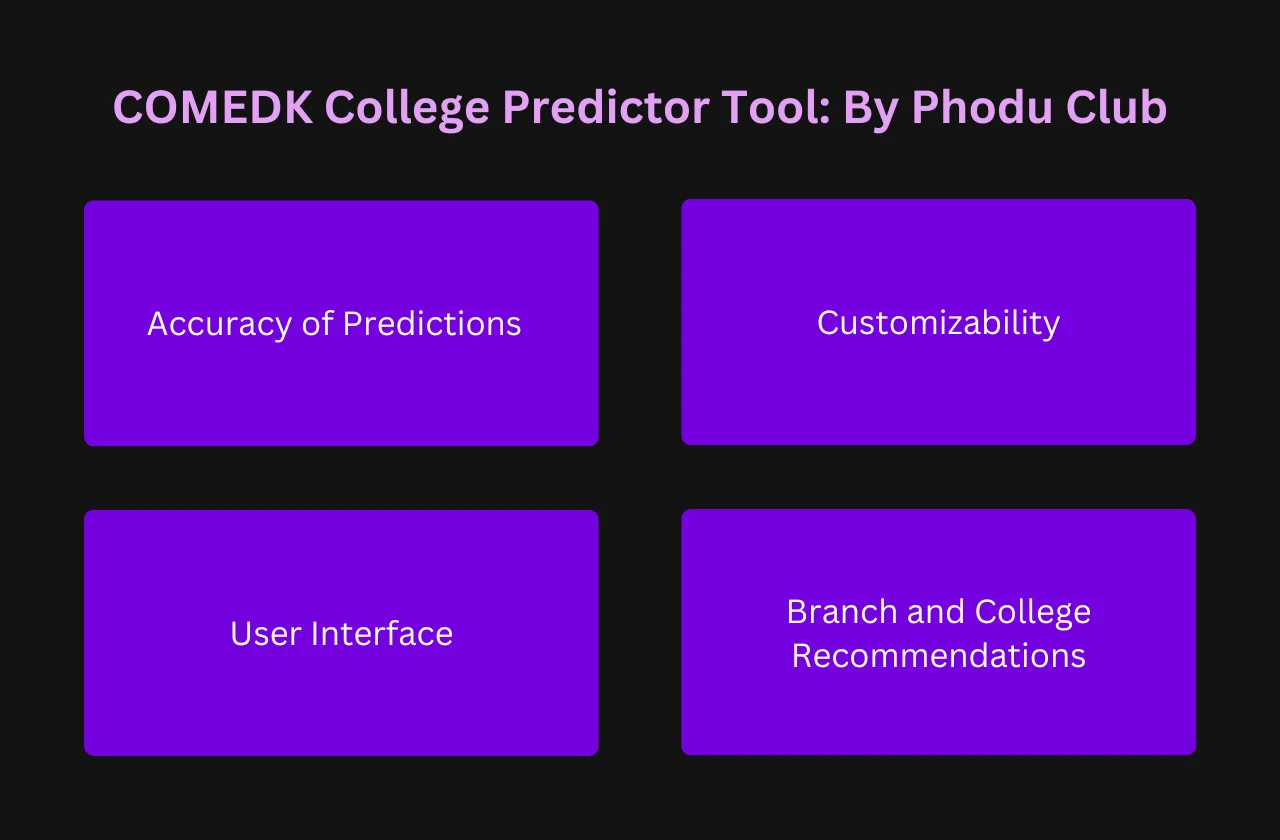 COMEDK College Predictor Tool: By Phodu Club

Accuracy of Predictions

Customizability

User Interface

Branch and College Recommendations